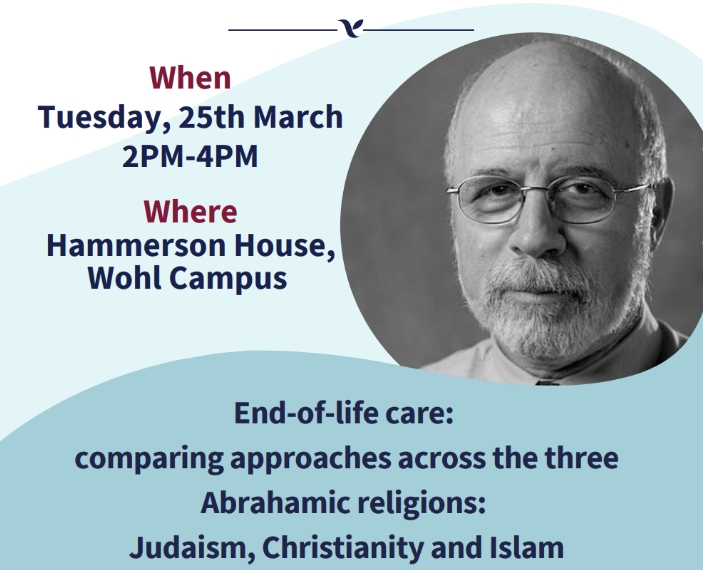 When
Tuesday, 25th March
2PM-4PM

Where
Hammerson House,
Wohl Campus

End-of-life care:
comparing approaches across the three
Abrahamic religions:
Judaism, Christianity and Islam